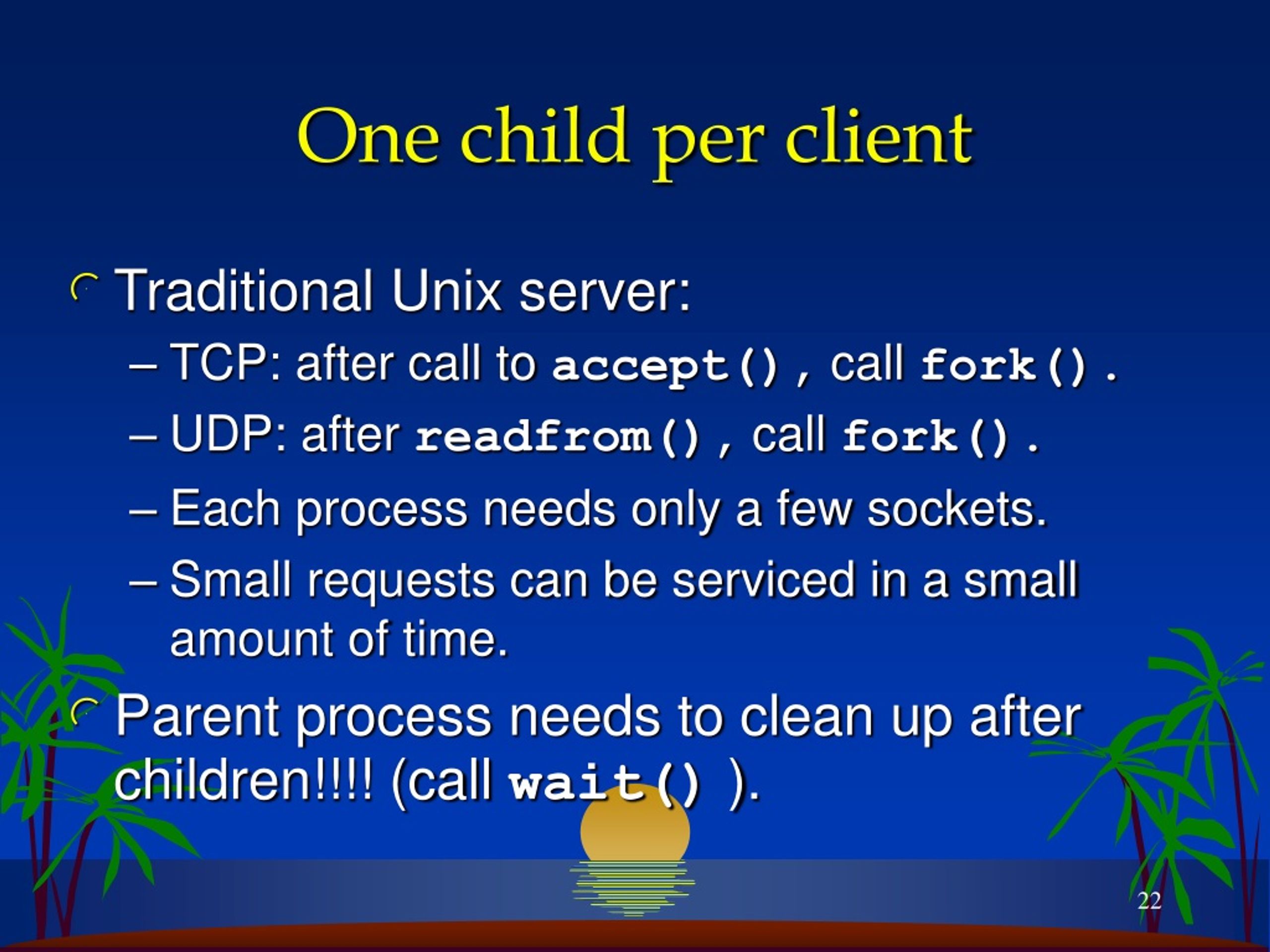 One child per client

Traditional Unix server:

– TCP: after call to accept(), call fork().

– UDP: after readfrom(), call fork().

– Each process needs only a few sockets.

– Small requests can be serviced in a small amount of time.

Parent process needs to clean up after children!!!! (call wait() ).

22